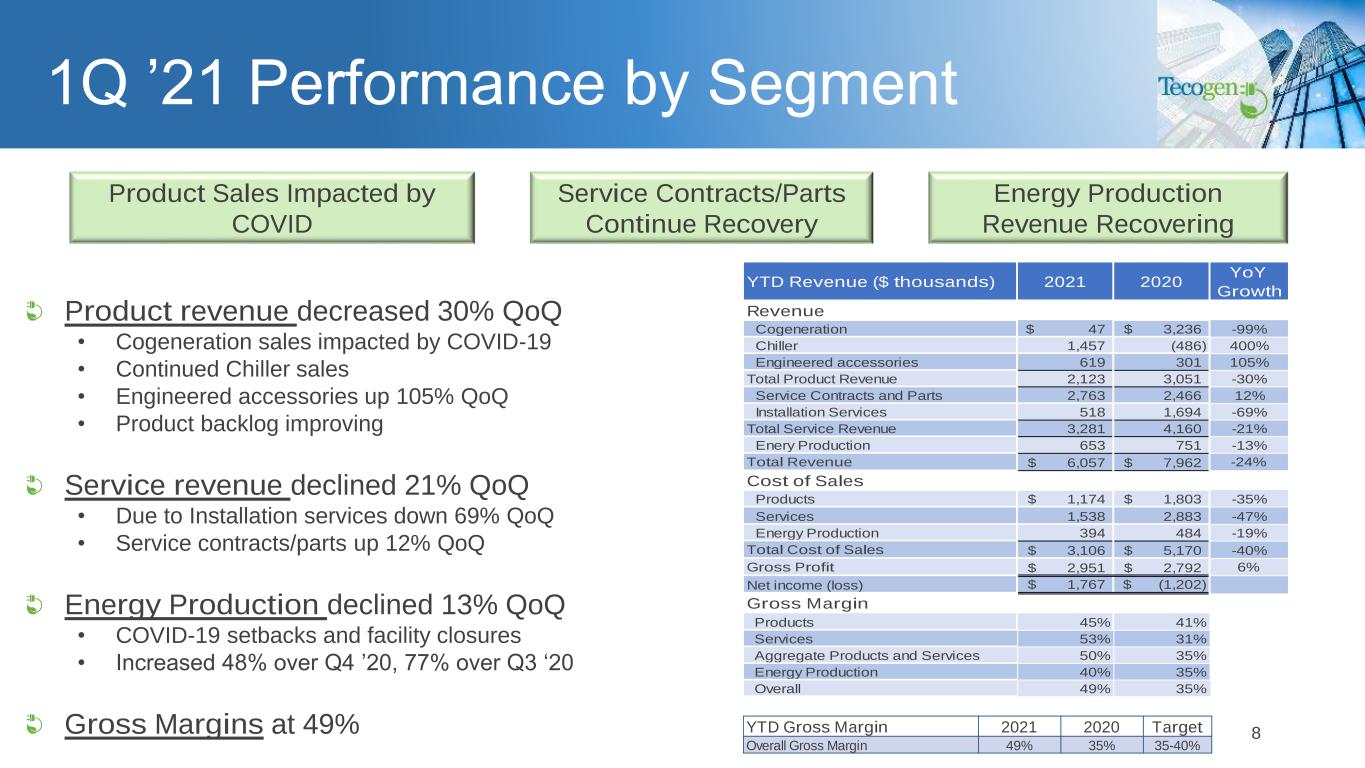 1Q ’21 Performance by Segment

Tecogen

Product Sales Impacted by COVID

Service Contracts/Parts Continue Recovery

Energy Production Revenue Recovering

Product revenue decreased 30% QoQ
• Cogeneration sales impacted by COVID-19
• Continued Chiller sales
• Engineered accessories up 105% QoQ
• Product backlog improving

Service revenue declined 21% QoQ
• Due to Installation services down 69% QoQ
• Service contracts/parts up 12% QoQ

Energy Production declined 13% QoQ
• COVID-19 setbacks and facility closures
• Increased 48% over Q4 ’20, 77% over Q3 ‘20

Gross Margins at 49%

| YTD Revenue ($ thousands) | 2021 | 2020 | YoY Growth |
|---|---|---|---|
| Revenue | | | |
| Cogeneration | $ 47 | $ 3,236 | -99% |
| Chiller | 1,457 | (486) | 400% |
| Engineered accessories | 619 | 301 | 105% |
| Total Product Revenue | 2,123 | 3,051 | -30% |
| Service Contracts and Parts | 2,763 | 2,466 | 12% |
| Installation Services | 518 | 1,694 | -69% |
| Total Service Revenue | 3,281 | 4,160 | -21% |
| Enery Production | 653 | 751 | -13% |
| Total Revenue | $ 6,057 | $ 7,962 | -24% |
| Cost of Sales | | | |
| Products | $ 1,174 | $ 1,803 | -35% |
| Services | 1,538 | 2,883 | -47% |
| Energy Production | 394 | 484 | -19% |
| Total Cost of Sales | $ 3,106 | $ 5,170 | -40% |
| Gross Profit | $ 2,951 | $ 2,792 | 6% |
| Net income (loss) | $ 1,767 | $ (1,202) | |
| Gross Margin | | | |
| Products | 45% | 41% | |
| Services | 53% | 31% | |
| Aggregate Products and Services | 50% | 35% | |
| Energy Production | 40% | 35% | |
| Overall | 49% | 35% | |

| YTD Gross Margin | 2021 | 2020 | Target |
|---|---|---|---|
| Overall Gross Margin | 49% | 35% | 35-40% |

8